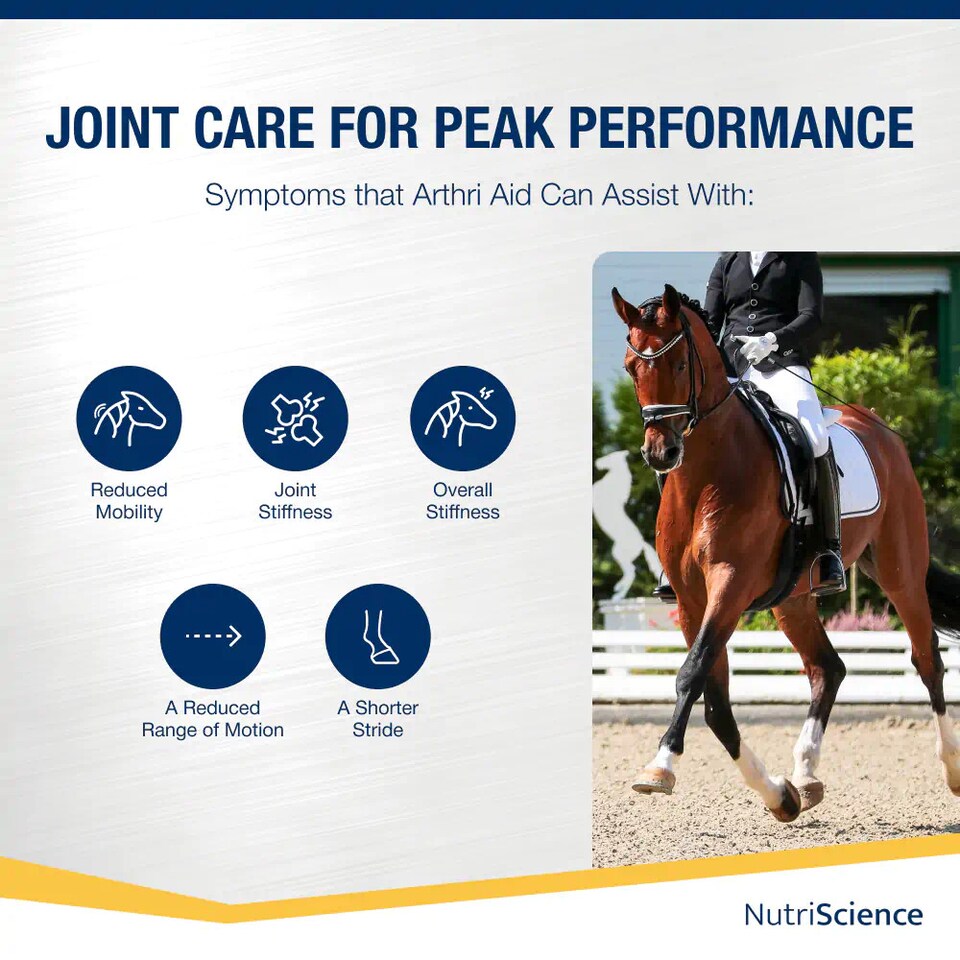 JOINT CARE FOR PEAK PERFORMANCE

Symptoms that Arthri Aid Can Assist With:

Reduced Mobility

Joint Stiffness

Overall Stiffness

A Reduced Range of Motion

A Shorter Stride

NutriScience